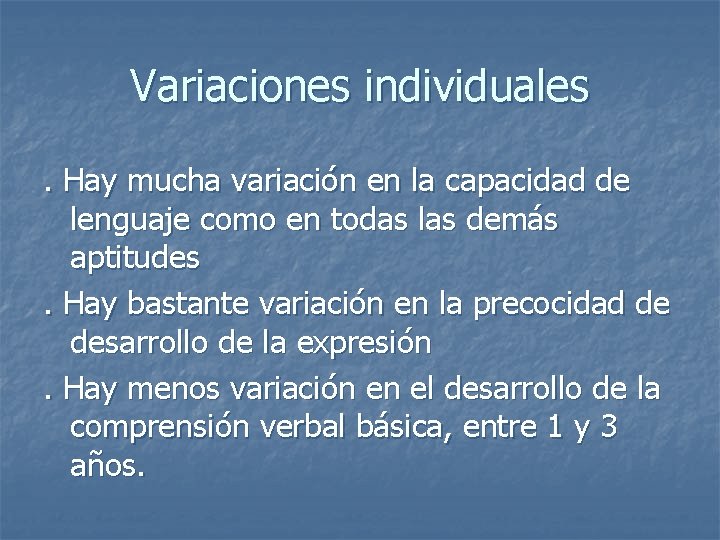 Variaciones individuales

. Hay mucha variación en la capacidad de lenguaje como en todas las demás aptitudes

. Hay bastante variación en la precocidad de desarrollo de la expresión

. Hay menos variación en el desarrollo de la comprensión verbal básica, entre 1 y 3 años.